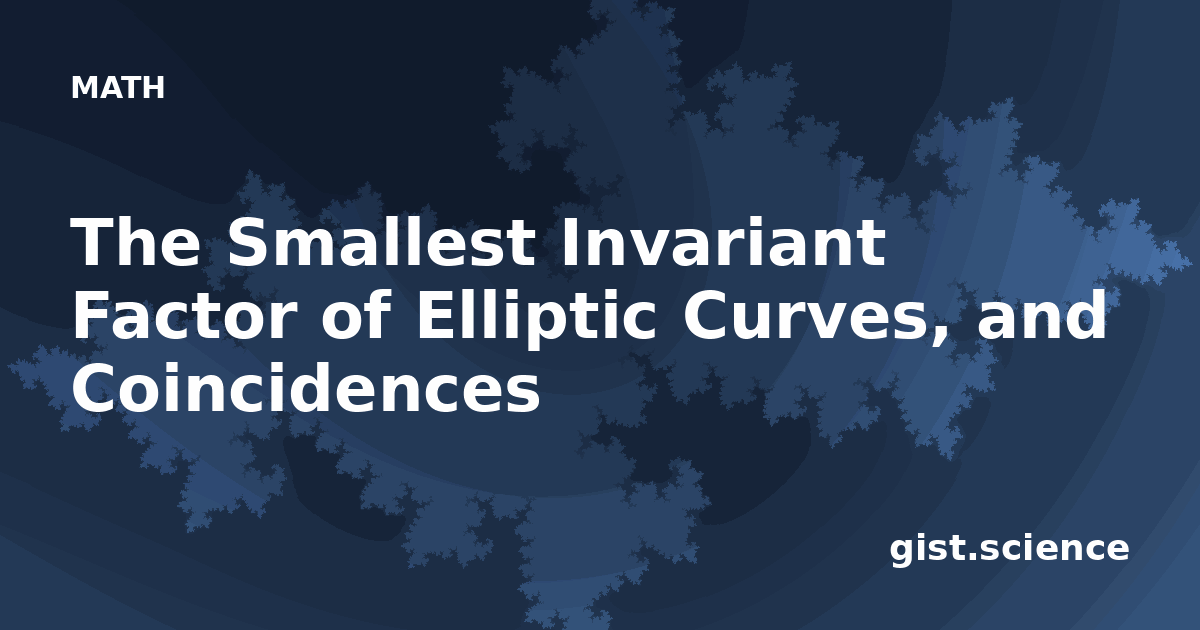 MATH

The Smallest Invariant Factor of Elliptic Curves, and Coincidences

gist.science